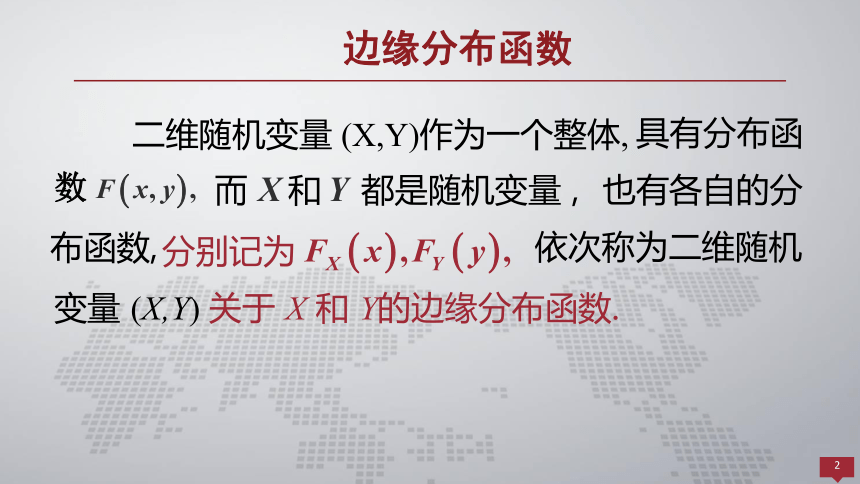 边缘分布函数

二维随机变量 (X,Y)作为一个整体, 具有分布函数 $F(x,y)$, 而 $X$ 和 $Y$ 都是随机变量， 也有各自的分布函数, 分别记为 $F_X(x), F_Y(y)$, 依次称为二维随机变量 $(X,Y)$ 关于 $X$ 和 $Y$的边缘分布函数.

2